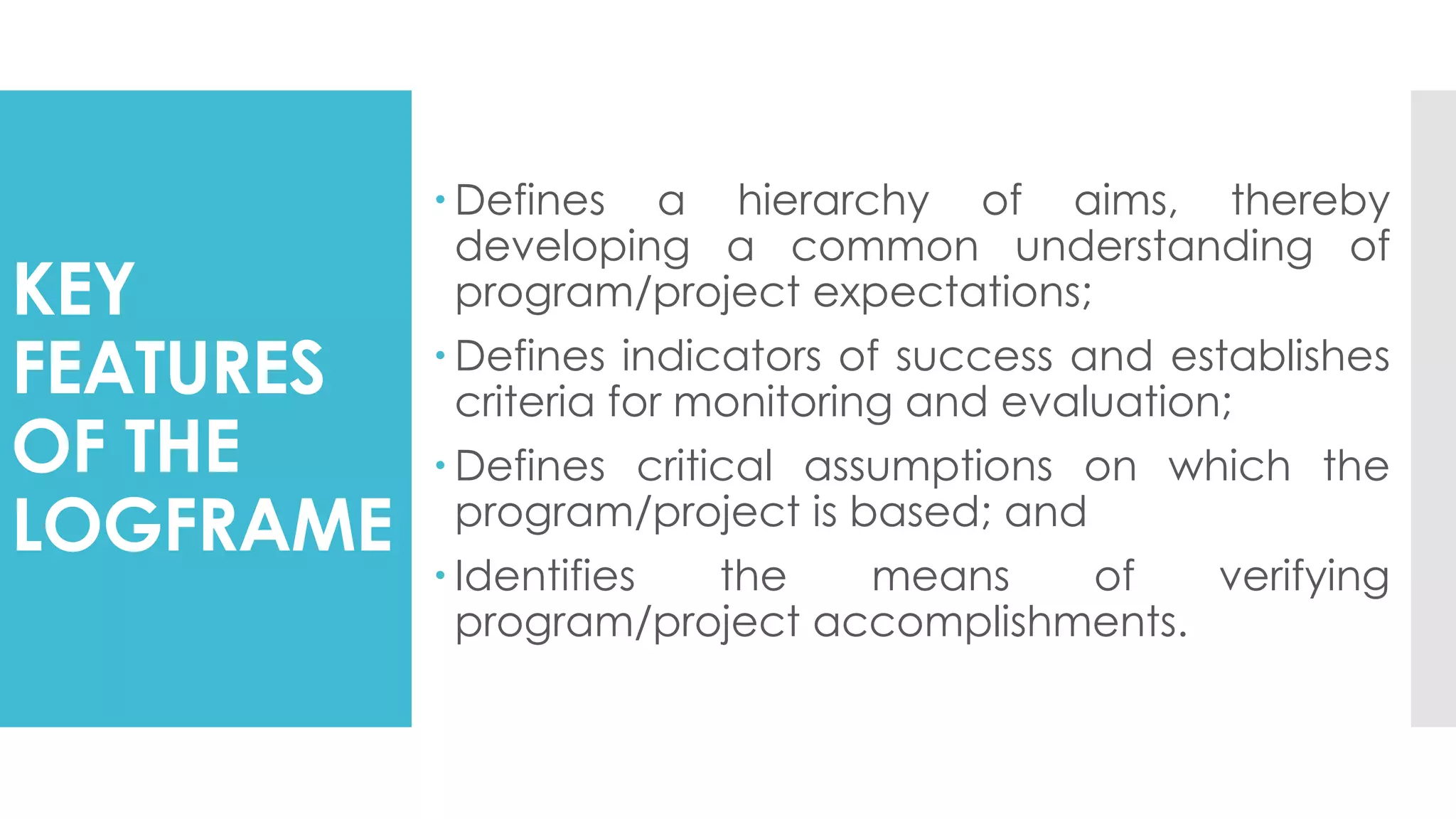 KEY FEATURES OF THE LOGFRAME

• Defines a hierarchy of aims, thereby developing a common understanding of program/project expectations;

• Defines indicators of success and establishes criteria for monitoring and evaluation;

• Defines critical assumptions on which the program/project is based; and

• Identifies the means of verifying program/project accomplishments.